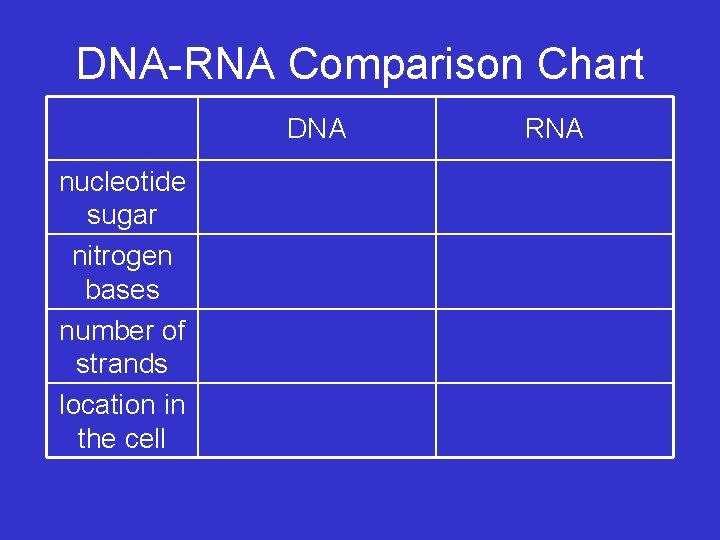 DNA-RNA Comparison Chart

| | DNA | RNA |
|---|---|---|
| nucleotide sugar | | |
| nitrogen bases | | |
| number of strands | | |
| location in the cell | | |